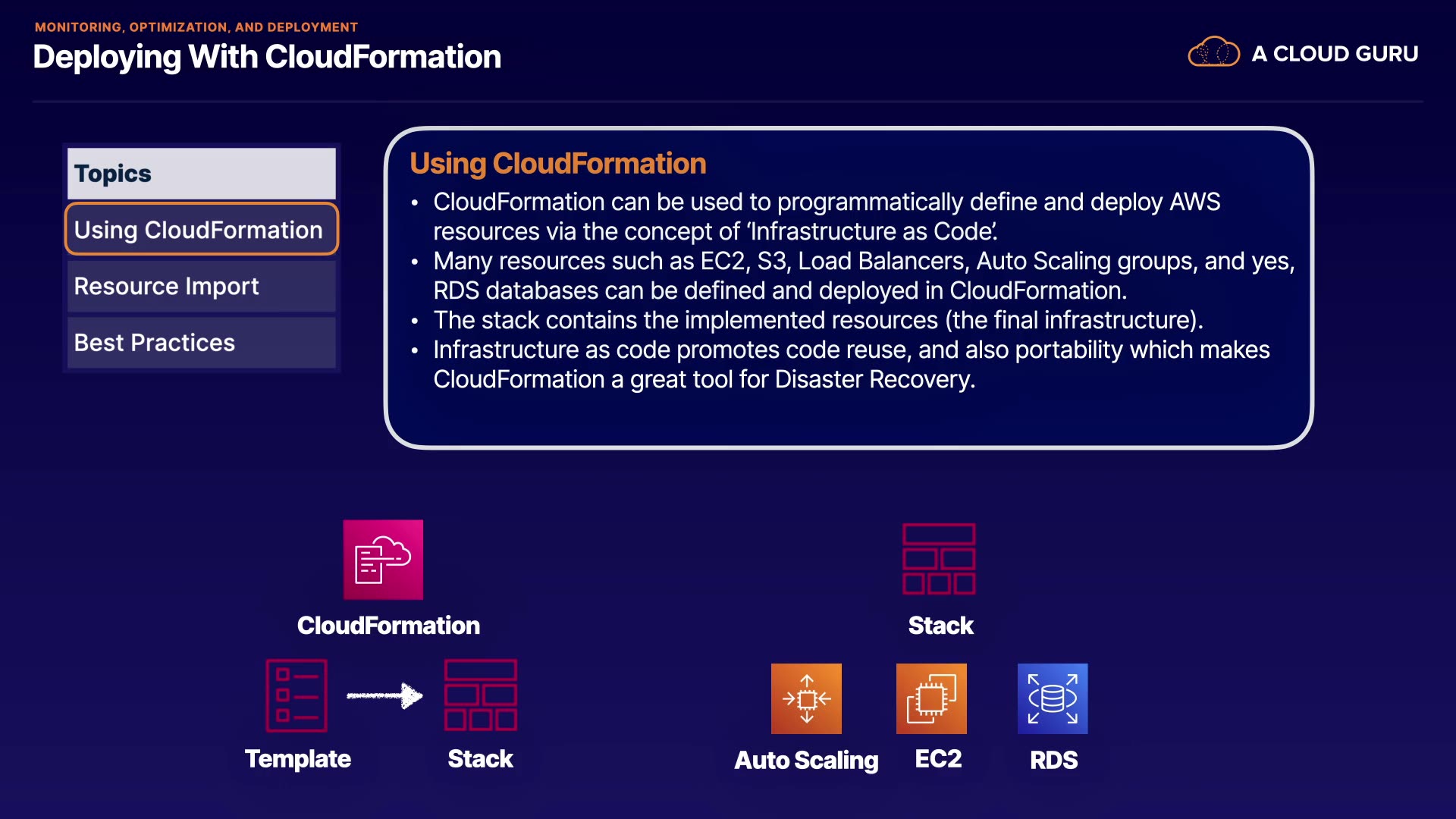 MONITORING, OPTIMIZATION, AND DEPLOYMENT

Deploying With CloudFormation

A CLOUD GURU

Topics

Using CloudFormation

Resource Import

Best Practices

Using CloudFormation

• CloudFormation can be used to programmatically define and deploy AWS resources via the concept of 'Infrastructure as Code'.
• Many resources such as EC2, S3, Load Balancers, Auto Scaling groups, and yes, RDS databases can be defined and deployed in CloudFormation.
• The stack contains the implemented resources (the final infrastructure).
• Infrastructure as code promotes code reuse, and also portability which makes CloudFormation a great tool for Disaster Recovery.

CloudFormation

Template

Stack

Stack

Auto Scaling

EC2

RDS